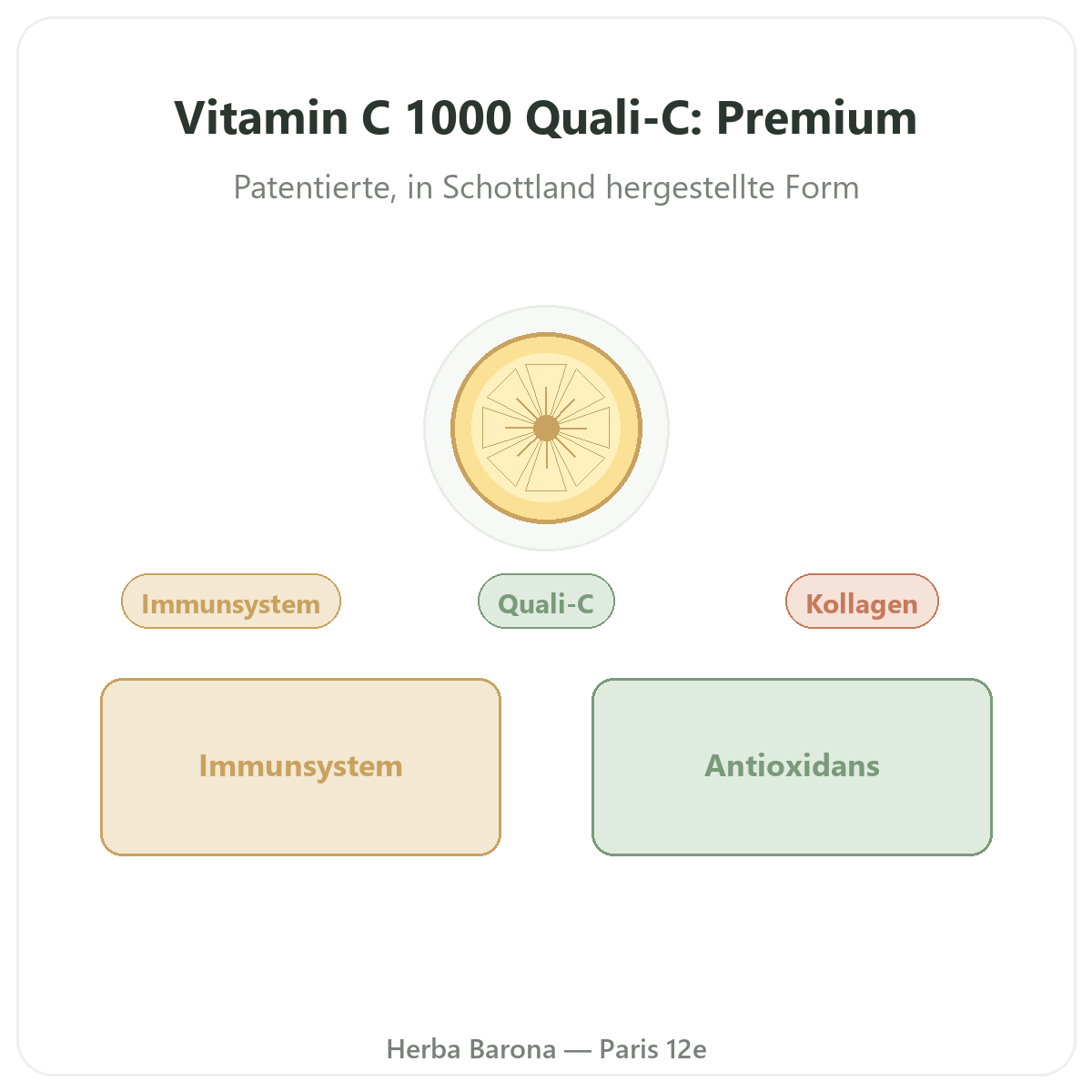 Vitamin C 1000 Quali-C: Premium

Patentierte, in Schottland hergestellte Form

Immunsystem

Quali-C

Kollagen

Immunsystem

Antioxidans

Herba Barona — Paris 12e